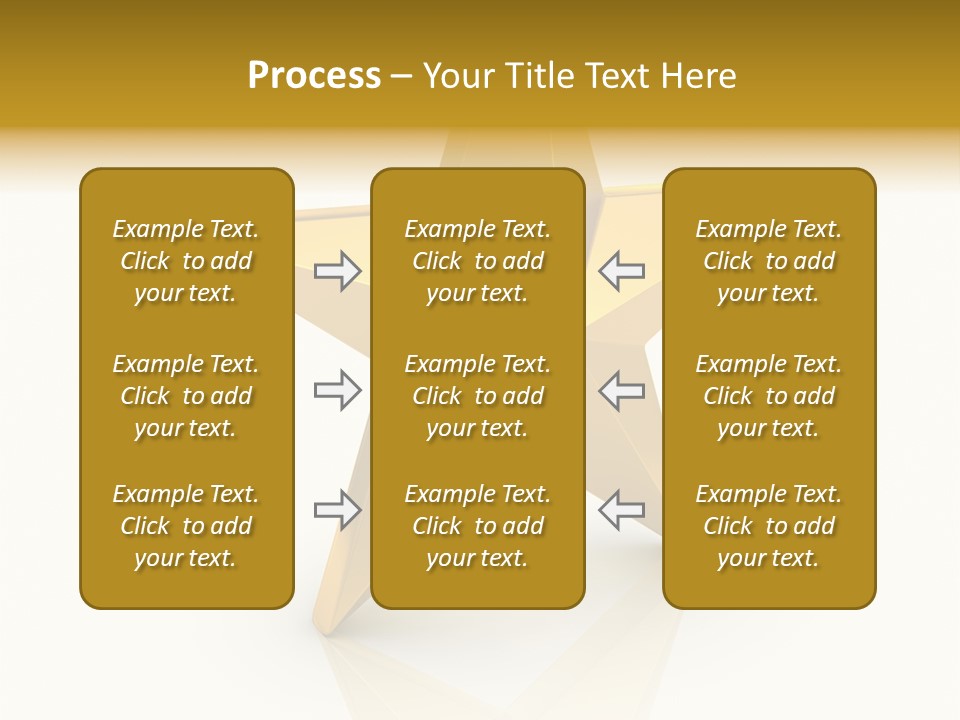 Process – Your Title Text Here

Example Text. Click to add your text.

Example Text. Click to add your text.

Example Text. Click to add your text.

Example Text. Click to add your text.

Example Text. Click to add your text.

Example Text. Click to add your text.

Example Text. Click to add your text.

Example Text. Click to add your text.

Example Text. Click to add your text.